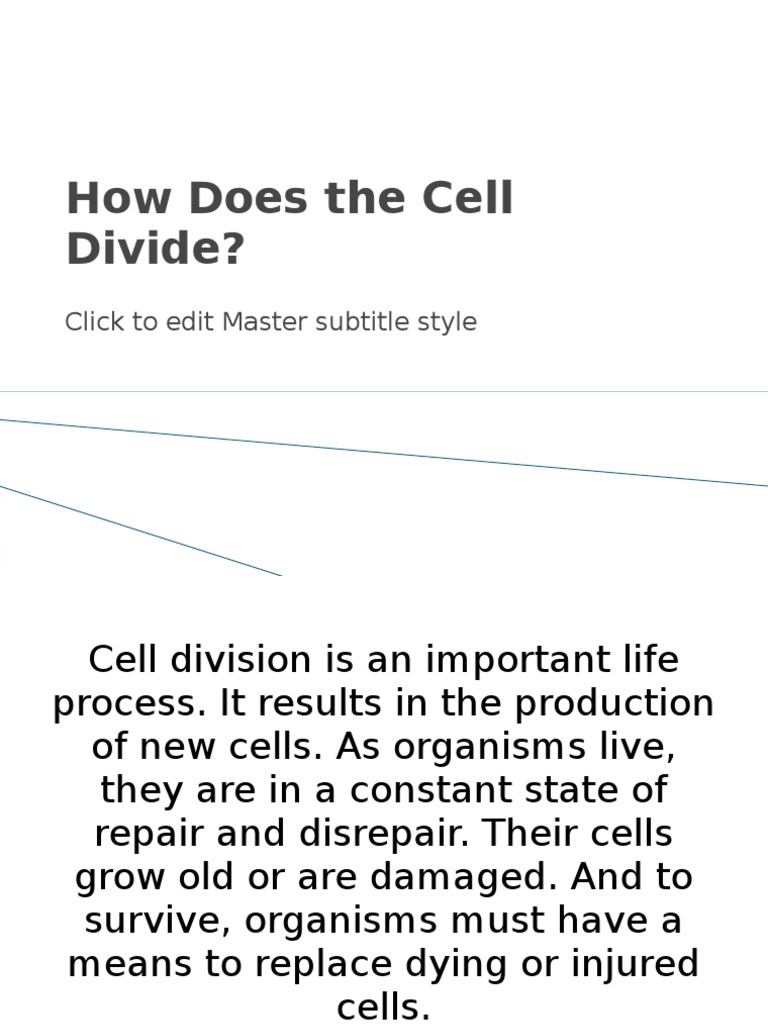 How Does the Cell Divide?

Click to edit Master subtitle style

Cell division is an important life process. It results in the production of new cells. As organisms live, they are in a constant state of repair and disrepair. Their cells grow old or are damaged. And to survive, organisms must have a means to replace dying or injured cells.